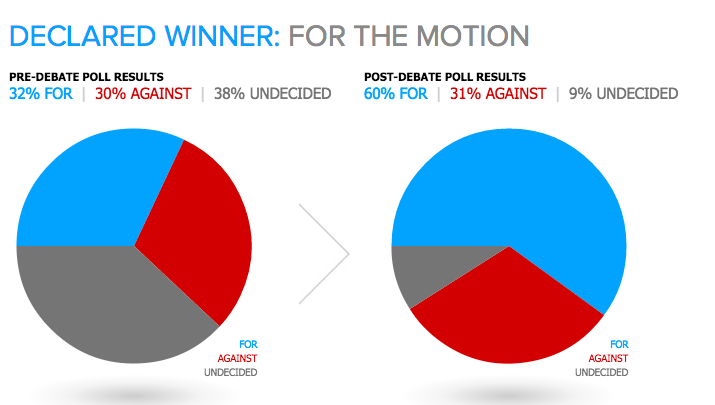 DECLARED WINNER: FOR THE MOTION

PRE-DEBATE POLL RESULTS
32% FOR | 30% AGAINST | 38% UNDECIDED

FOR
AGAINST
UNDECIDED

POST-DEBATE POLL RESULTS
60% FOR | 31% AGAINST | 9% UNDECIDED

FOR
AGAINST
UNDECIDED